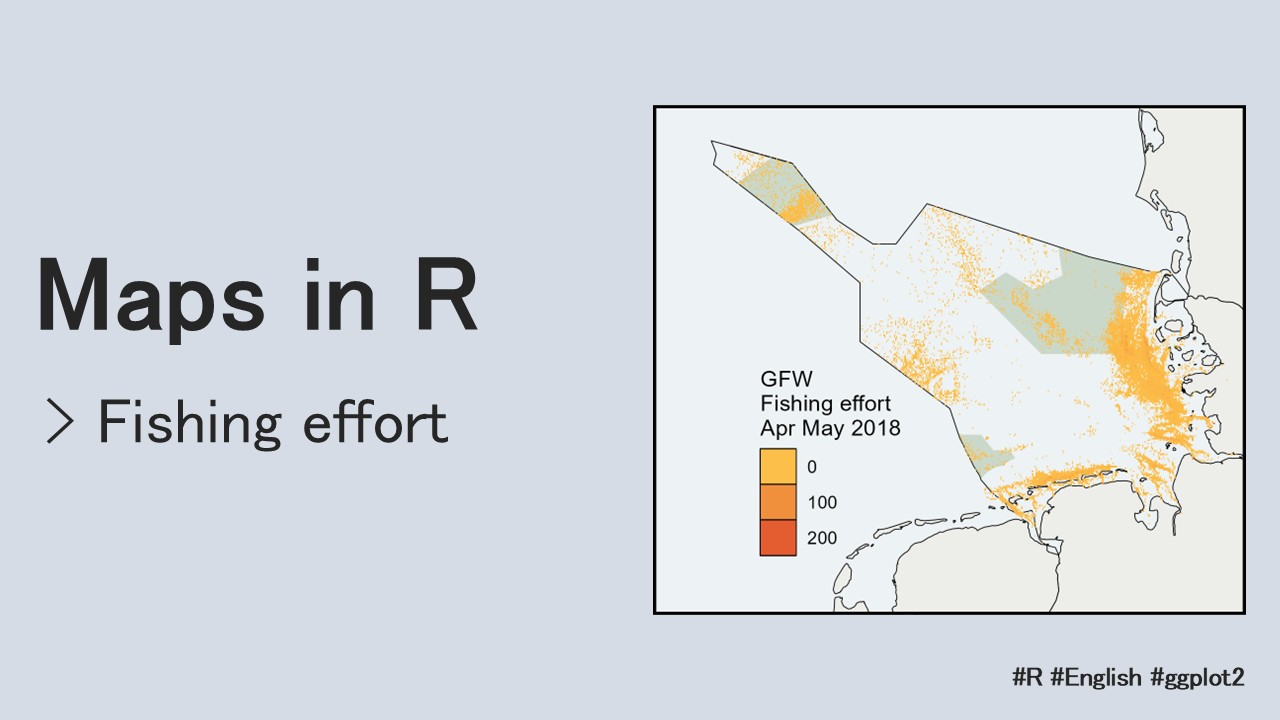 Maps in R

> Fishing effort

GFW
Fishing effort
Apr May 2018

0
100
200

#R #English #ggplot2